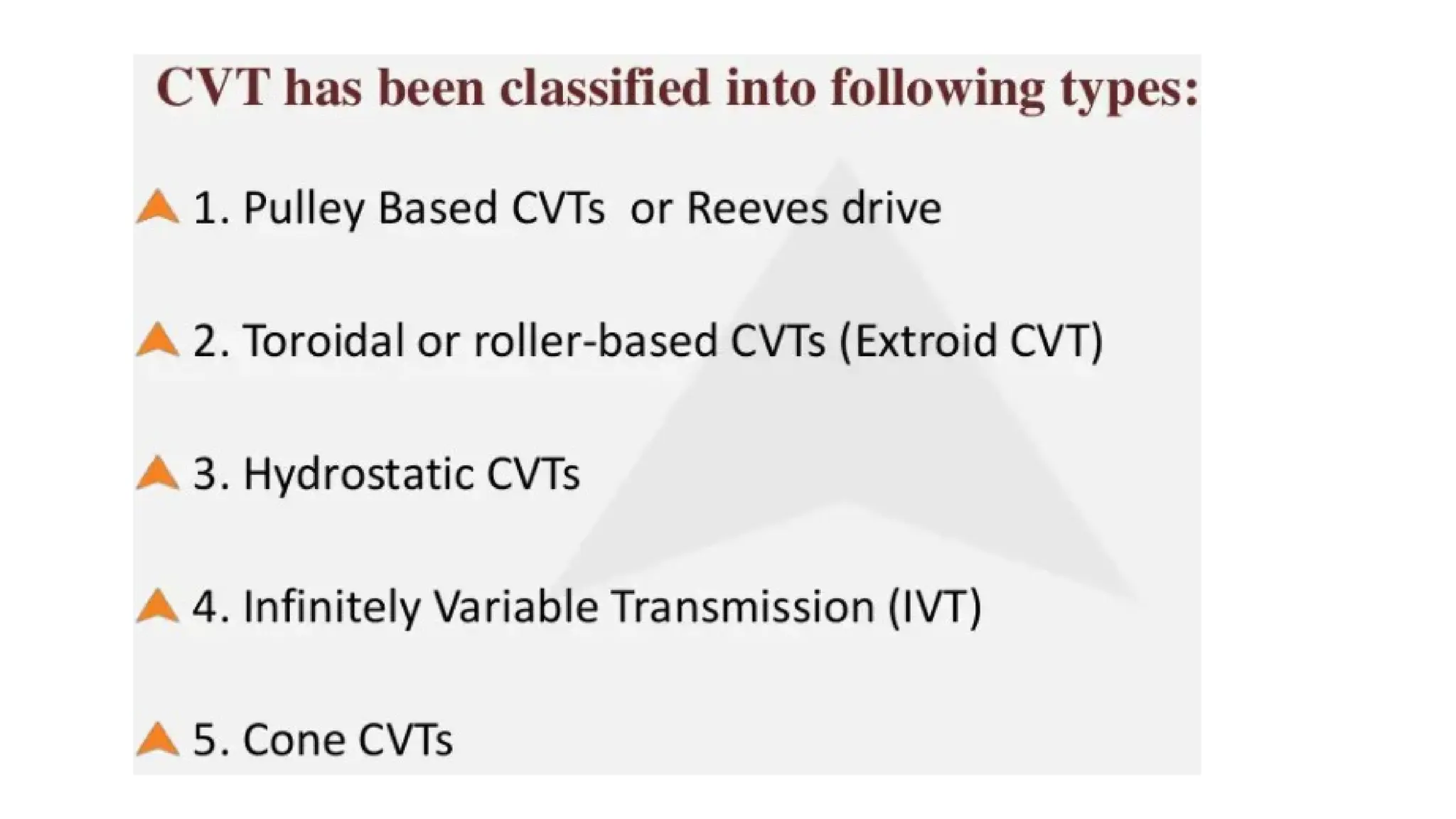 CVT has been classified into following types:

1. Pulley Based CVTs or Reeves drive

2. Toroidal or roller-based CVTs (Extroid CVT)

3. Hydrostatic CVTs

4. Infinitely Variable Transmission (IVT)

5. Cone CVTs